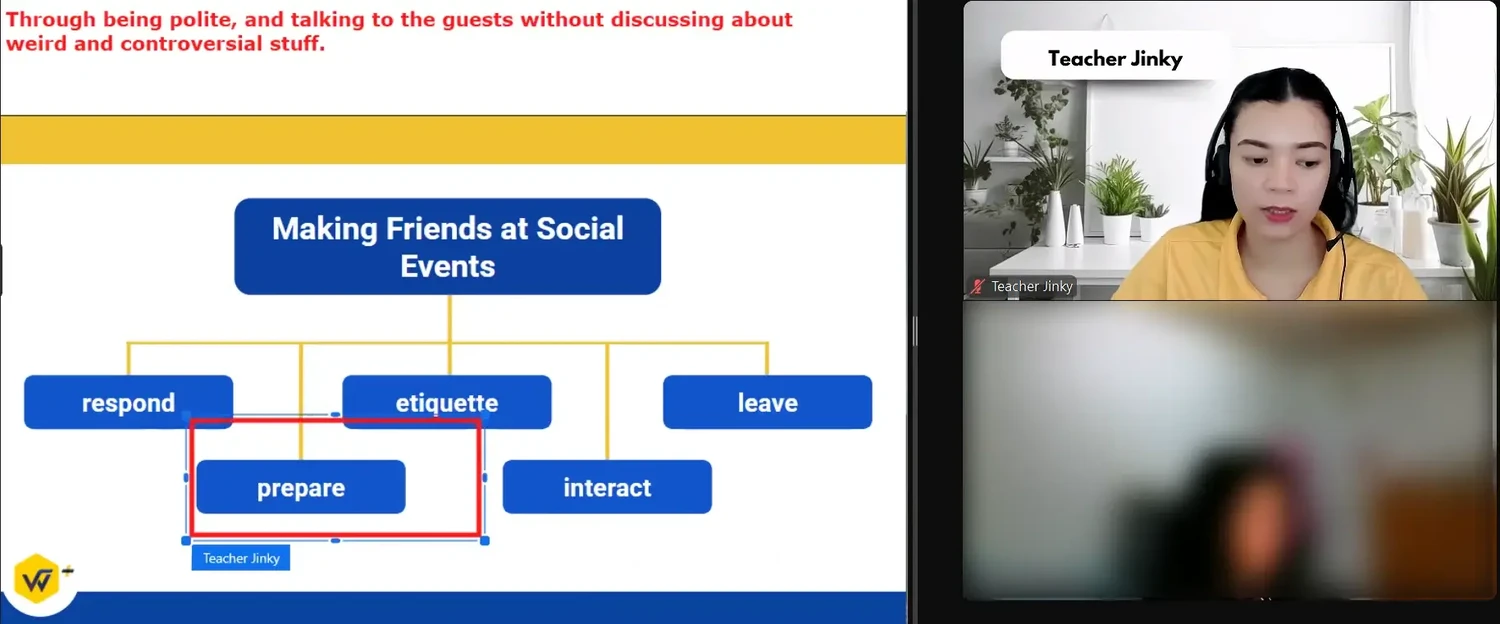 Through being polite, and talking to the guests without discussing about weird and controversial stuff.

Making Friends at Social Events

respond

etiquette

leave

prepare

interact

Teacher Jinky

Teacher Jinky

Teacher Jinky